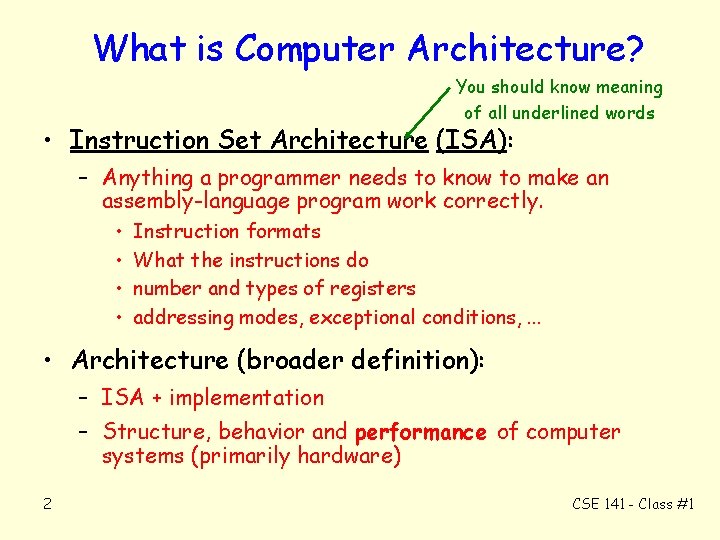 What is Computer Architecture?

You should know meaning of all underlined words

• Instruction Set Architecture (ISA):
– Anything a programmer needs to know to make an assembly-language program work correctly.
• Instruction formats
• What the instructions do
• number and types of registers
• addressing modes, exceptional conditions, ...

• Architecture (broader definition):
– ISA + implementation
– Structure, behavior and performance of computer systems (primarily hardware)

2

CSE 141 - Class #1